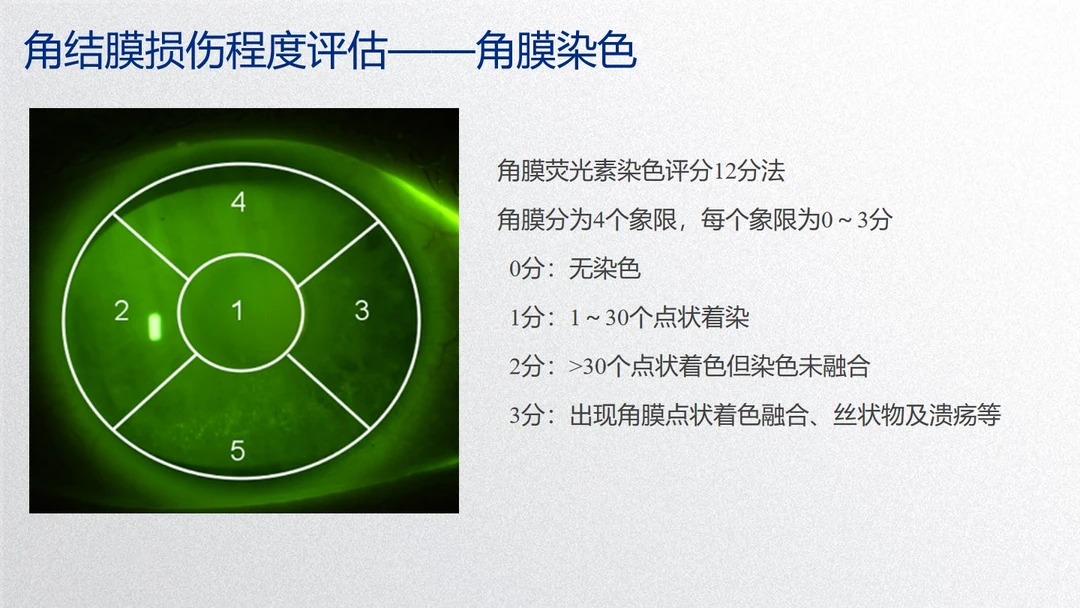 角结膜损伤程度评估——角膜染色

4

2

1

3

5

角膜荧光素染色评分12分法

角膜分为4个象限，每个象限为0～3分

0分：无染色

1分：1～30个点状着染

2分：>30个点状着色但染色未融合

3分：出现角膜点状着色融合、丝状物及溃疡等